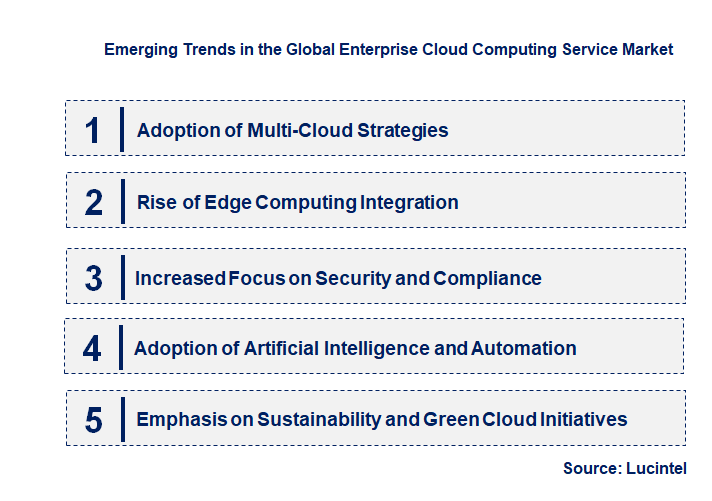 Emerging Trends in the Global Enterprise Cloud Computing Service Market

1 Adoption of Multi-Cloud Strategies

2 Rise of Edge Computing Integration

3 Increased Focus on Security and Compliance

4 Adoption of Artificial Intelligence and Automation

5 Emphasis on Sustainability and Green Cloud Initiatives

Source: Lucintel